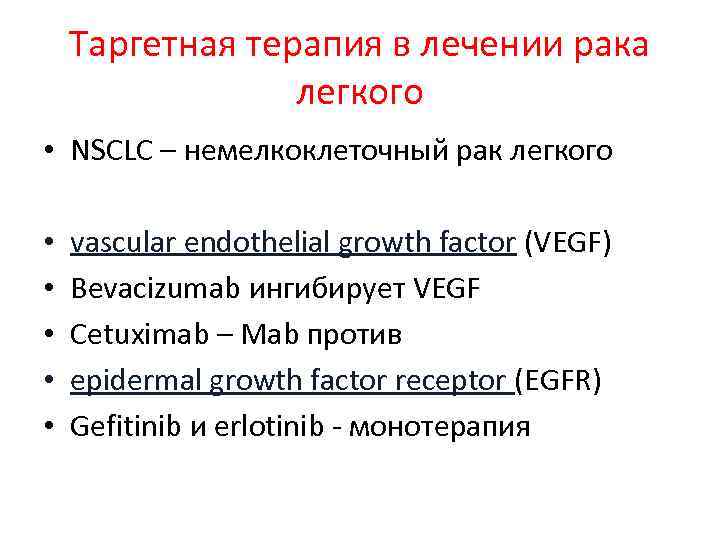 Таргетная терапия в лечении рака легкого

• NSCLC – немелкоклеточный рак легкого

• vascular endothelial growth factor (VEGF)
• Bevacizumab ингибирует VEGF
• Cetuximab – Mab против
• epidermal growth factor receptor (EGFR)
• Gefitinib и erlotinib - монотерапия